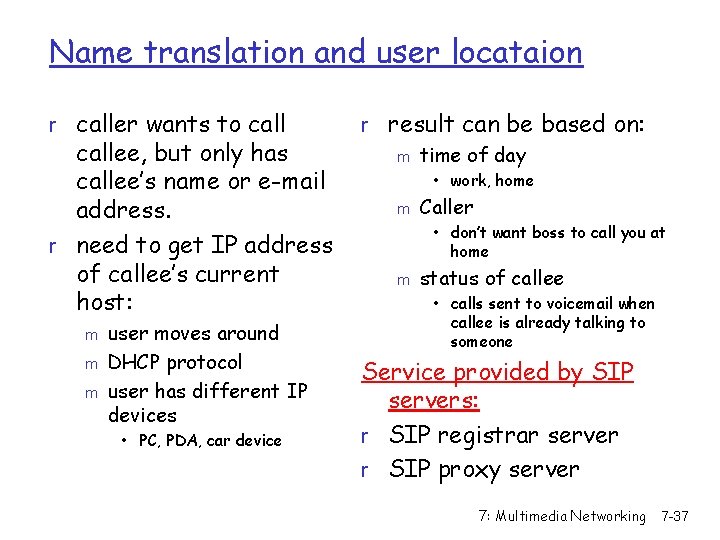 Name translation and user locataion

r caller wants to call callee, but only has callee's name or e-mail address.

r need to get IP address of callee's current host:

m user moves around

m DHCP protocol

m user has different IP devices

• PC, PDA, car device

r result can be based on:

m time of day

• work, home

m Caller

• don't want boss to call you at home

m status of callee

• calls sent to voicemail when callee is already talking to someone

Service provided by SIP servers:

r SIP registrar server

r SIP proxy server

7: Multimedia Networking 7-37